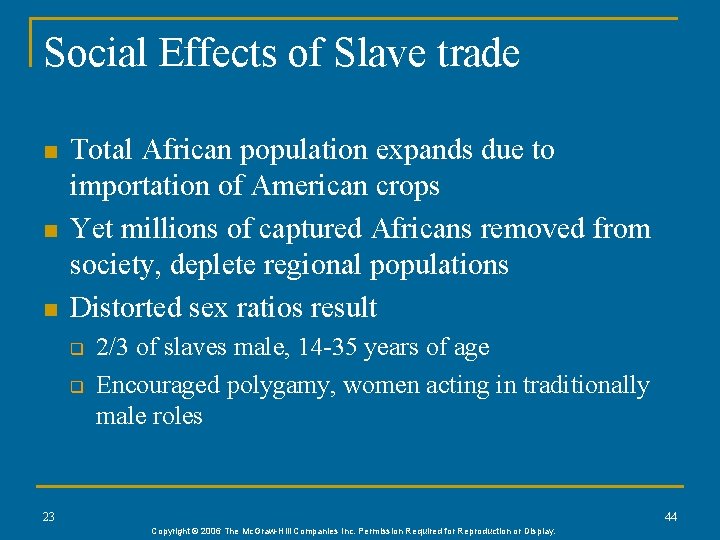 Social Effects of Slave trade

- Total African population expands due to importation of American crops
- Yet millions of captured Africans removed from society, deplete regional populations
- Distorted sex ratios result
  - 2/3 of slaves male, 14-35 years of age
  - Encouraged polygamy, women acting in traditionally male roles

23

44

Copyright © 2006 The McGraw-Hill Companies Inc. Permission Required for Reproduction or Display.